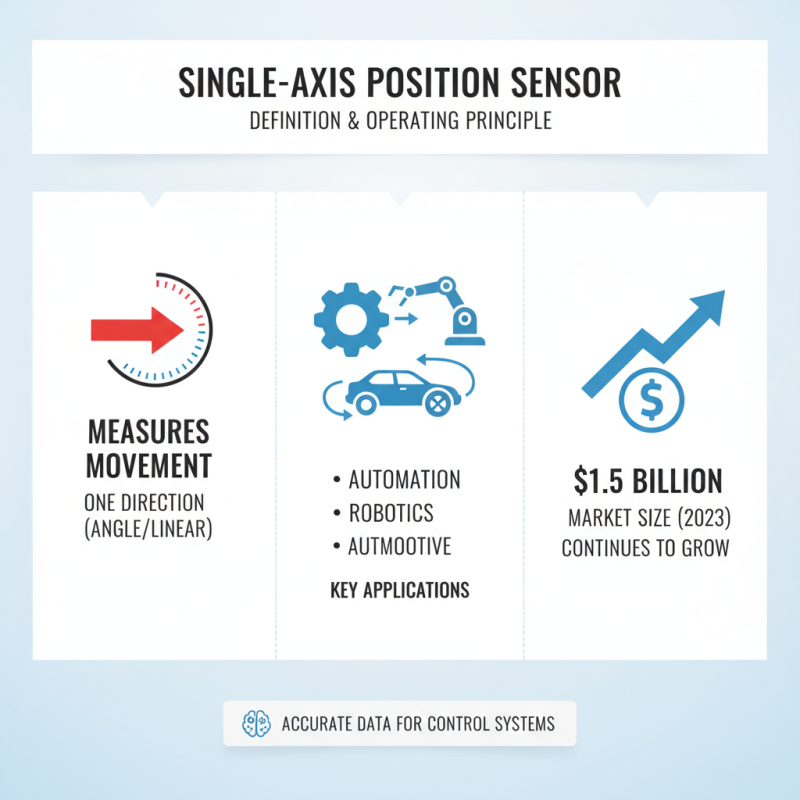 SINGLE-AXIS POSITION SENSOR
DEFINITION & OPERATING PRINCIPLE

MEASURES MOVEMENT
ONE DIRECTION (ANGLE/LINEAR)

• AUTOMATION
• ROBOTICS
• AUTMOOTIVE
KEY APPLICATIONS

$1.5 BILLION
MARKET SIZE (2023)
CONTINUES TO GROW

ACCURATE DATA FOR CONTROL SYSTEMS